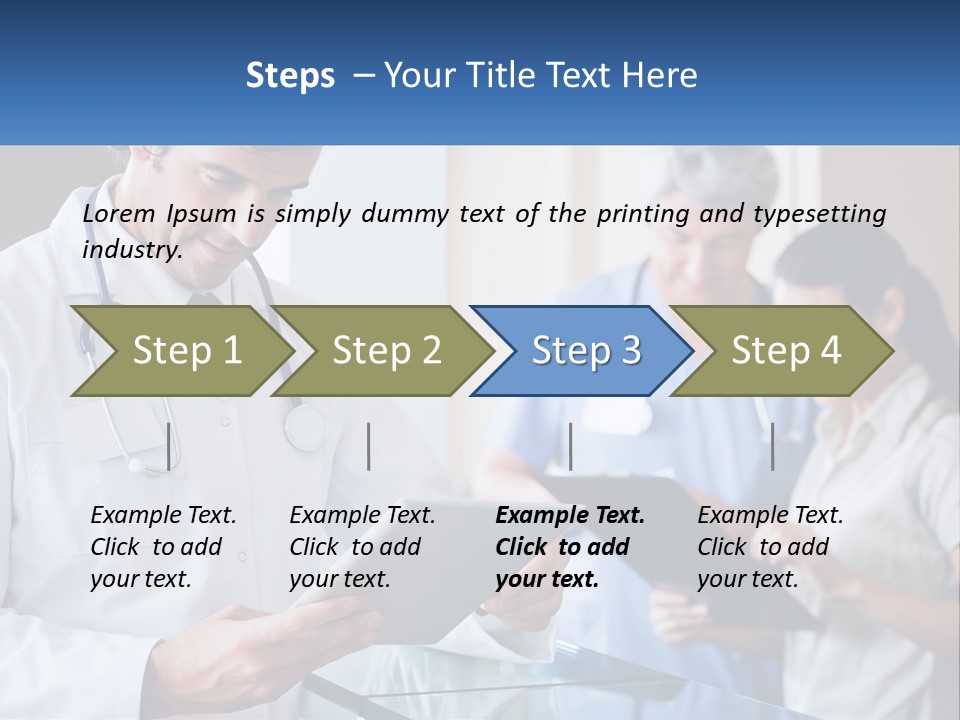 Steps – Your Title Text Here

Lorem Ipsum is simply dummy text of the printing and typesetting industry.

Step 1

Step 2

Step 3

Step 4

Example Text. Click to add your text.

Example Text. Click to add your text.

Example Text. Click to add your text.

Example Text. Click to add your text.